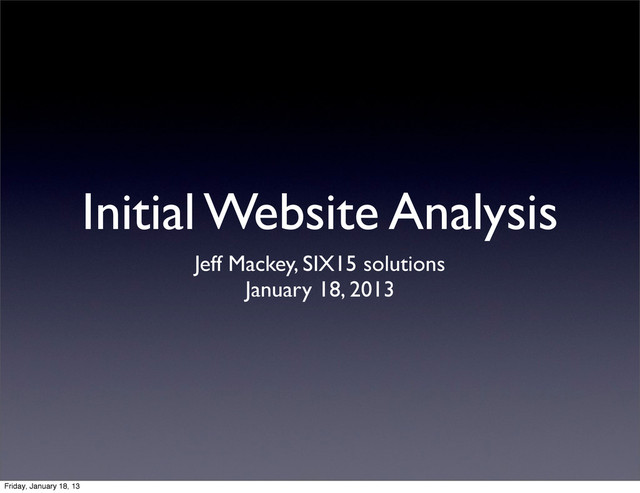 Initial Website Analysis

Jeff Mackey, SIX15 solutions
January 18, 2013

Friday, January 18, 13